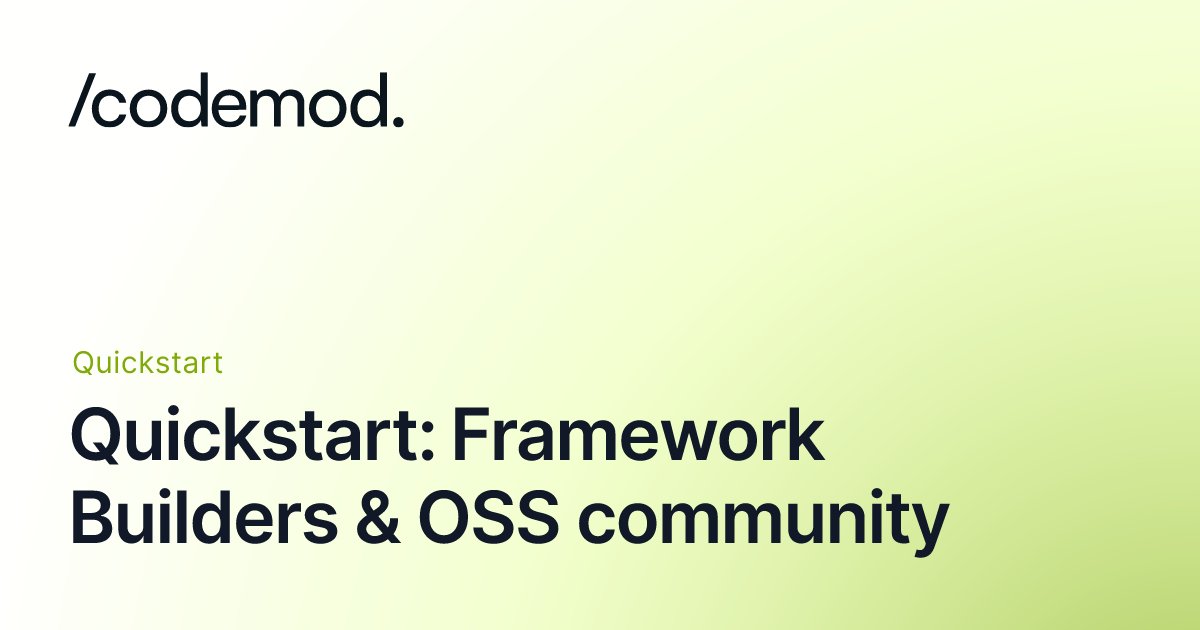 /codemod.

Quickstart

Quickstart: Framework Builders & OSS community